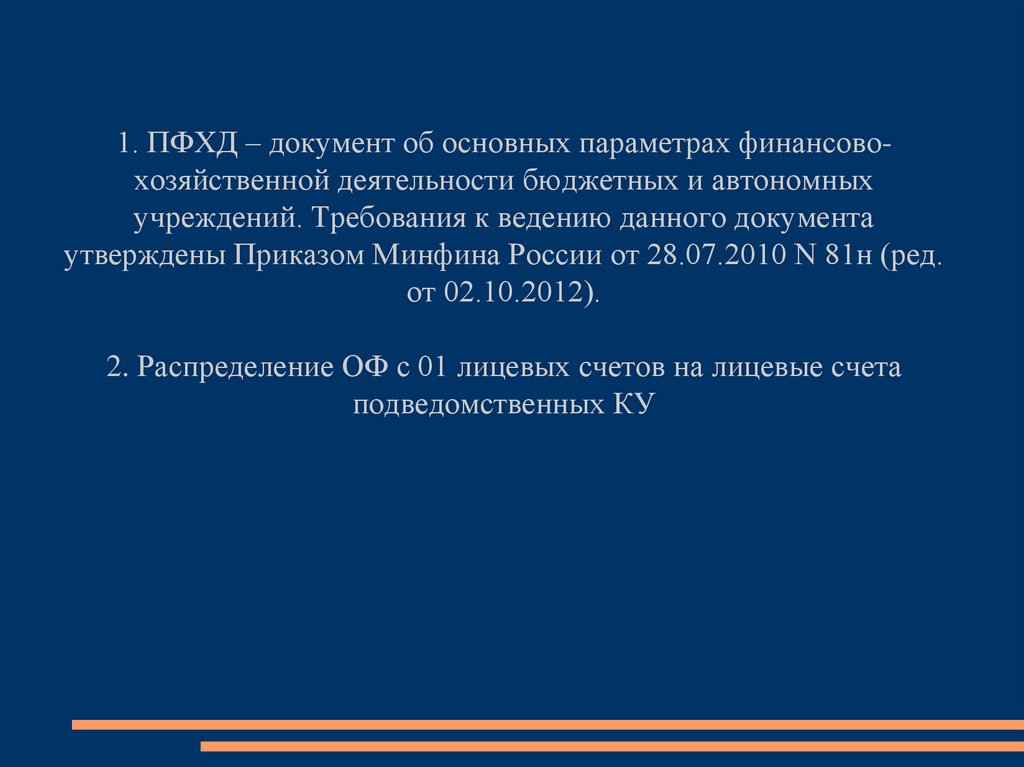 1. ПФХД – документ об основных параметрах финансово-хозяйственной деятельности бюджетных и автономных учреждений. Требования к ведению данного документа утверждены Приказом Минфина России от 28.07.2010 N 81н (ред. от 02.10.2012).

2. Распределение ОФ с 01 лицевых счетов на лицевые счета подведомственных КУ